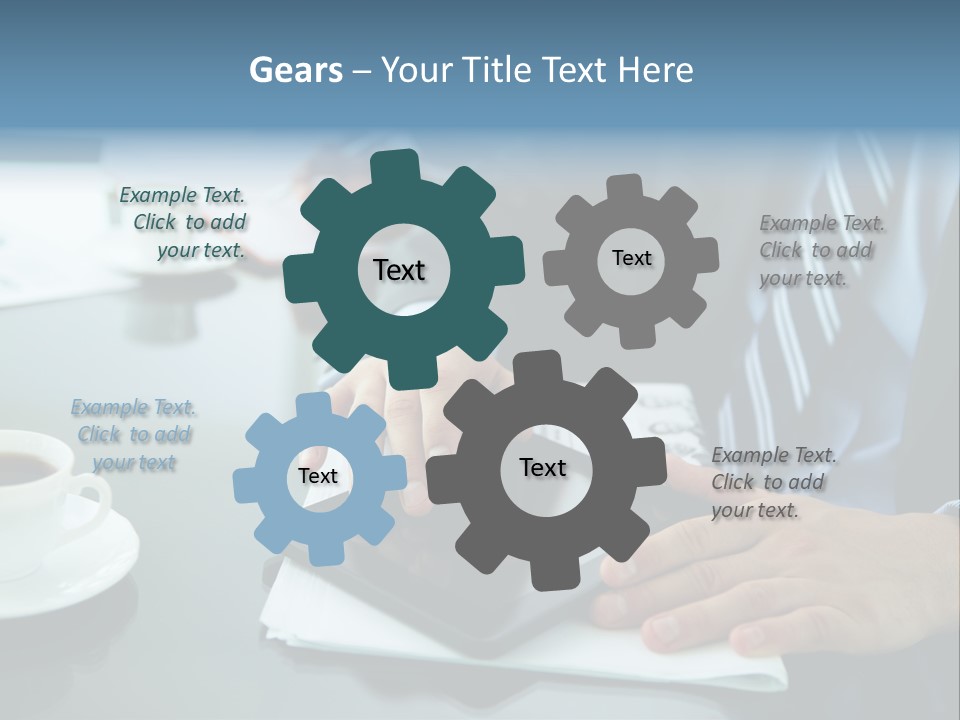 Gears – Your Title Text Here

Example Text. Click to add your text.

Text

Text

Example Text. Click to add your text.

Example Text. Click to add your text

Text

Text

Example Text. Click to add your text.